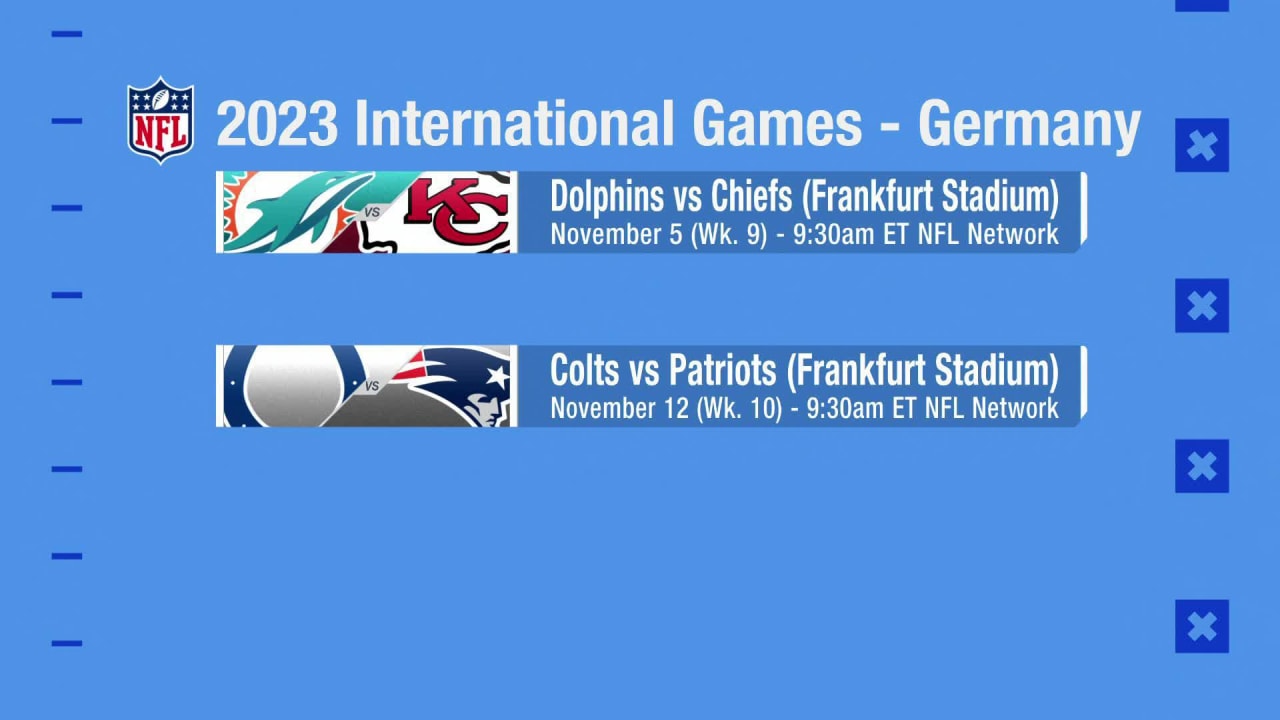 NFL

2023 International Games - Germany

VS

KC

Dolphins vs Chiefs (Frankfurt Stadium)
November 5 (Wk. 9) - 9:30am ET NFL Network

VS

Colts vs Patriots (Frankfurt Stadium)
November 12 (Wk. 10) - 9:30am ET NFL Network